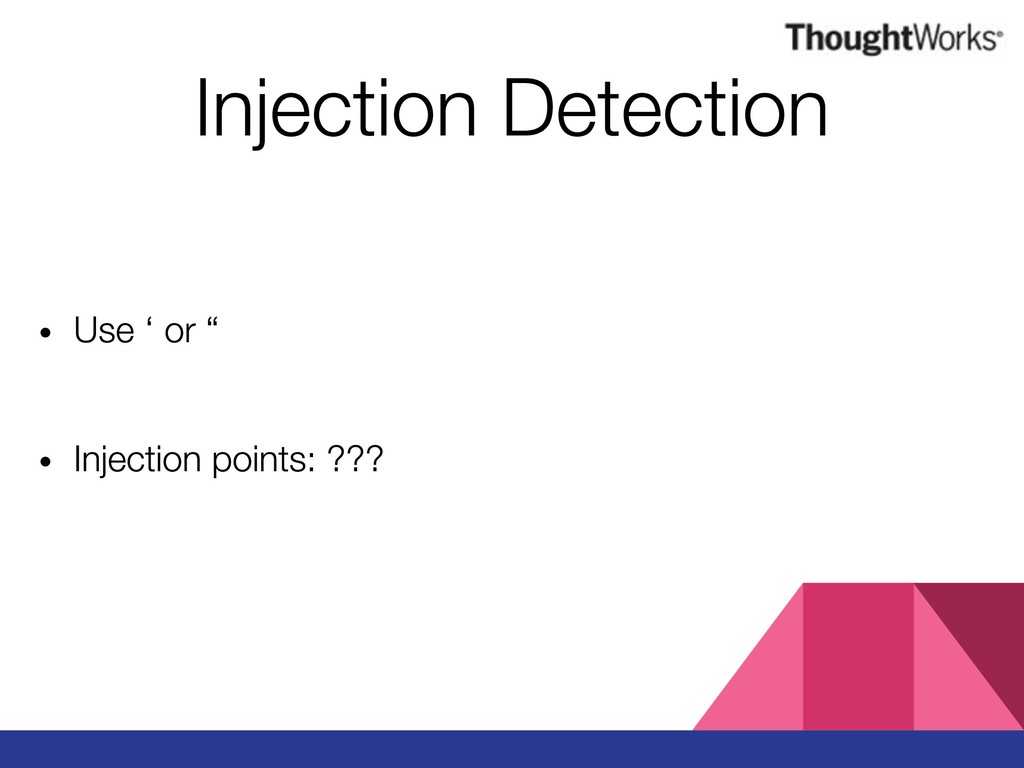 ThoughtWorks®

Injection Detection

• Use ‘ or “

• Injection points: ???